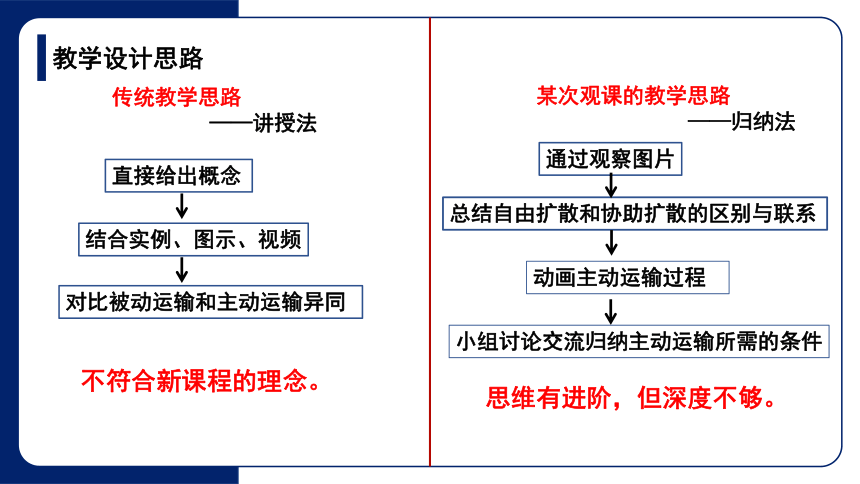 教学设计思路

传统教学思路

——讲授法

直接给出概念

结合实例、图示、视频

对比被动运输和主动运输异同

不符合新课程的理念。

某次观课的教学思路

——归纳法

通过观察图片

总结自由扩散和协助扩散的区别与联系

动画主动运输过程

小组讨论交流归纳主动运输所需的条件

思维有进阶，但深度不够。